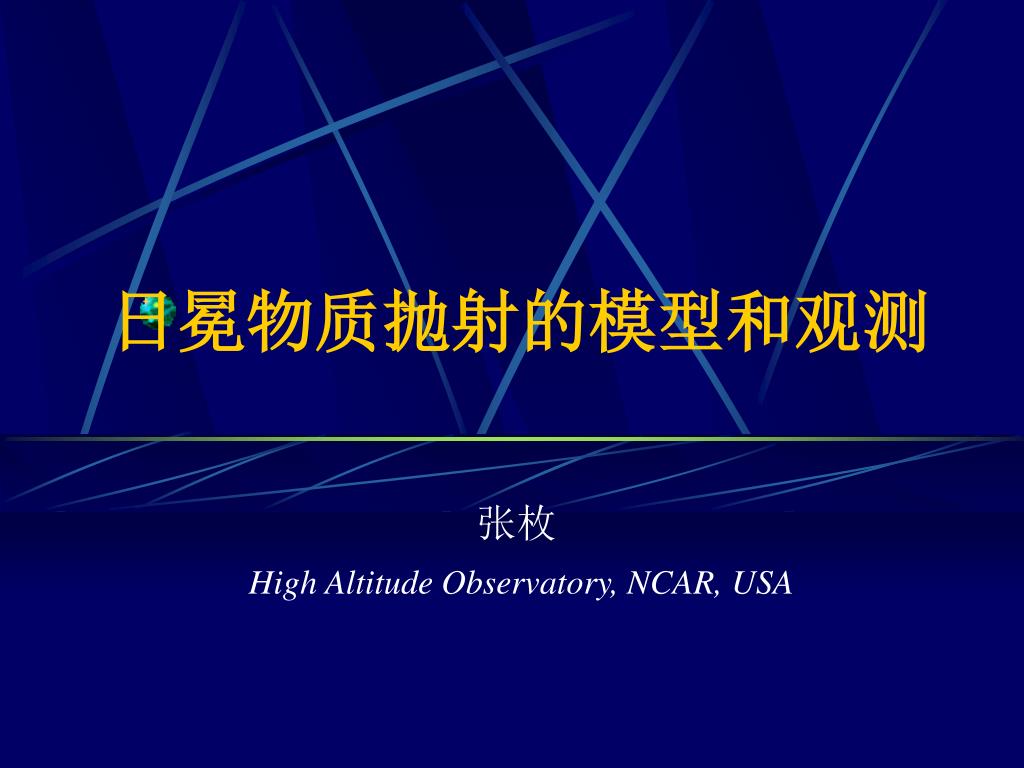 日冕物质抛射的模型和观测

张枚

High Altitude Observatory, NCAR, USA